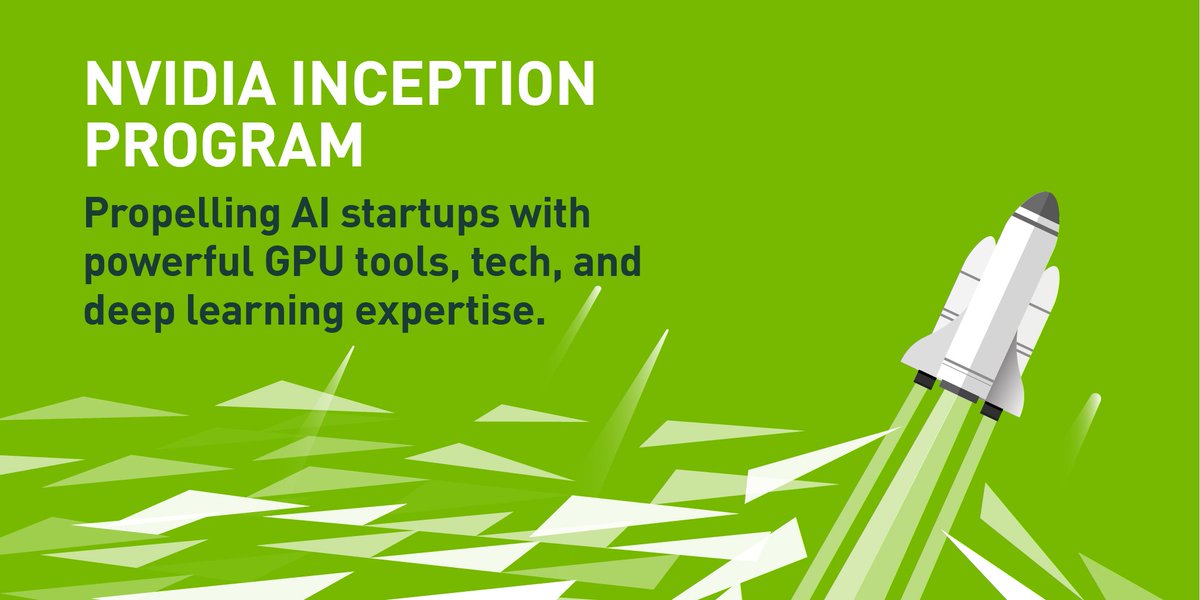 NVIDIA INCEPTION PROGRAM

Propelling AI startups with powerful GPU tools, tech, and deep learning expertise.